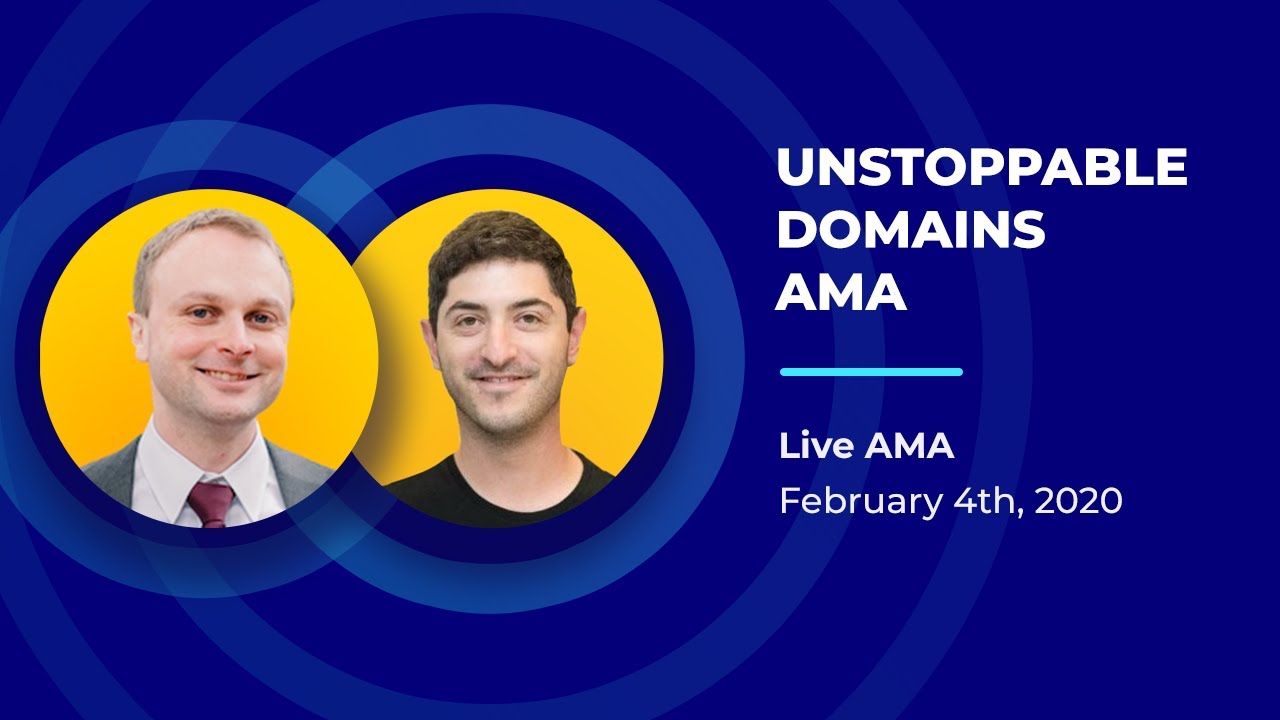 UNSTOPPABLE DOMAINS AMA

Live AMA

February 4th, 2020